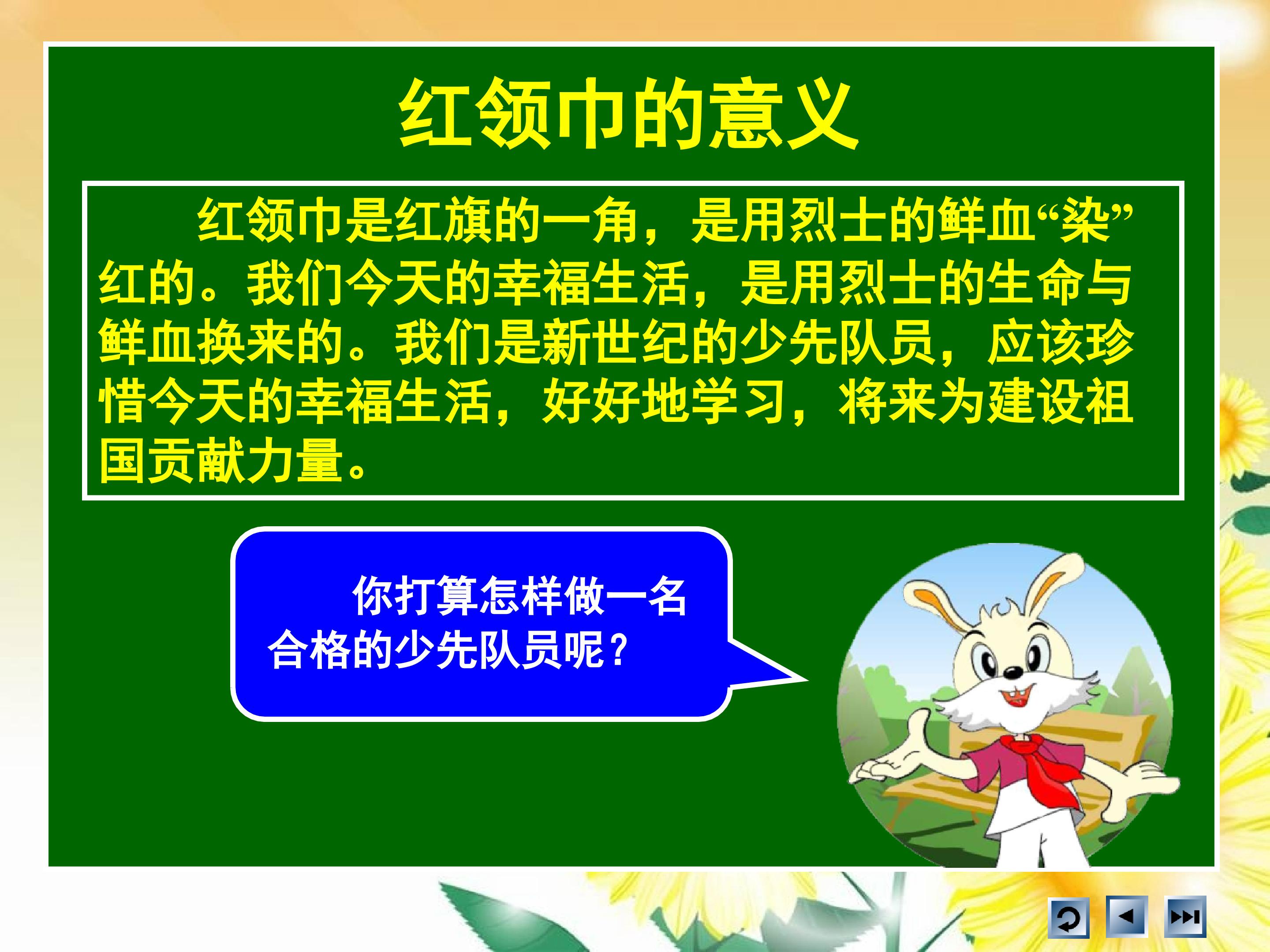 红领巾的意义

红领巾是红旗的一角，是用烈士的鲜血“染”红的。我们今天的幸福生活，是用烈士的生命与鲜血换来的。我们是新世纪的少先队员，应该珍惜今天的幸福生活，好好地学习，将来为建设祖国贡献力量。

你打算怎样做一名合格的少先队员呢？